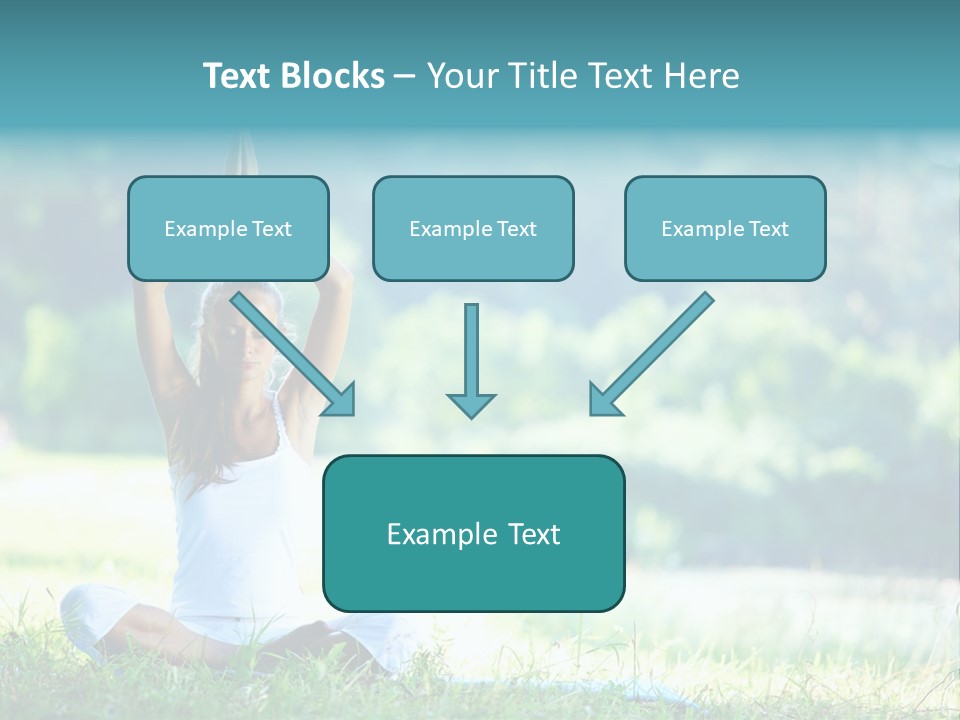 Text Blocks – Your Title Text Here

Example Text

Example Text

Example Text

Example Text